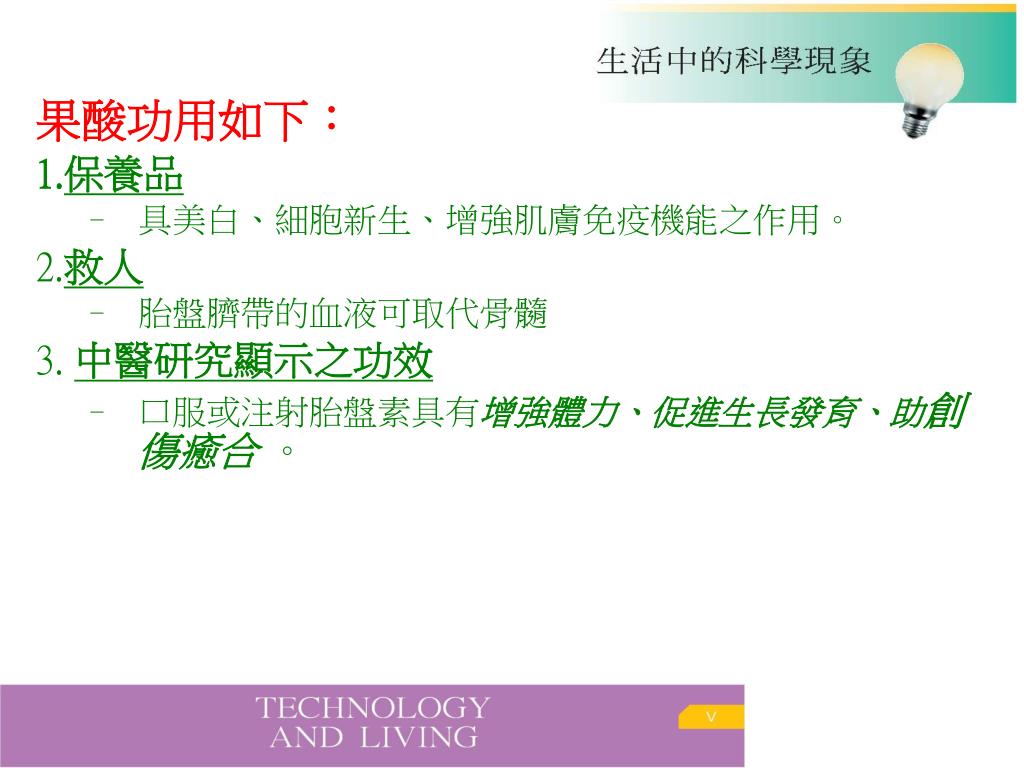 生活中的科學現象

果酸功用如下：

1.保養品

– 具美白、細胞新生、增強肌膚免疫機能之作用。

2.救人

– 胎盤臍帶的血液可取代骨髓

3. 中醫研究顯示之功效

– 口服或注射胎盤素具有增強體力、促進生長發育、助創傷癒合 。

TECHNOLOGY AND LIVING

V